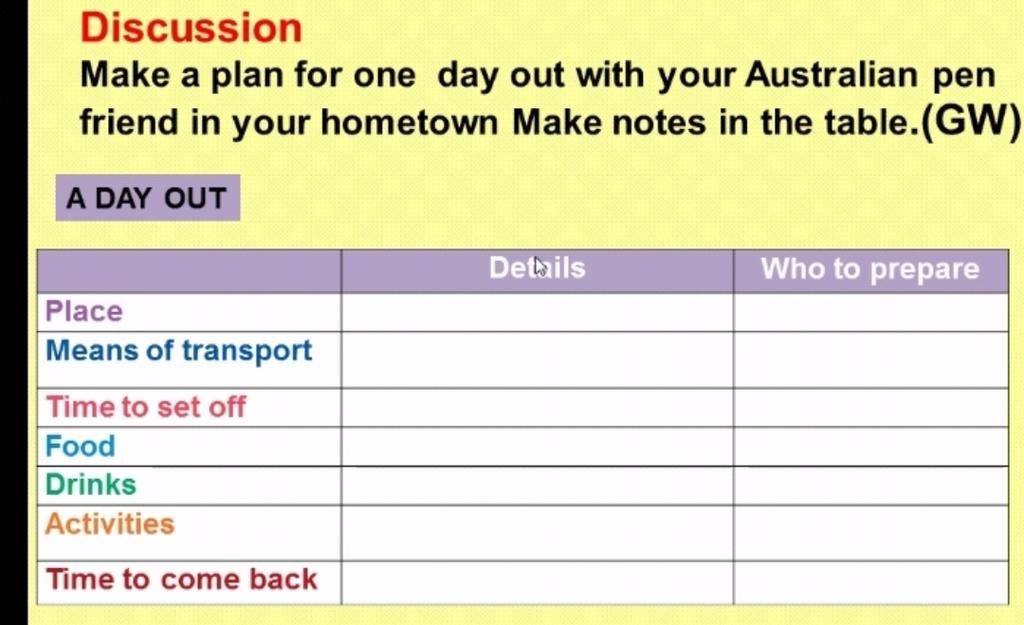 Discussion

Make a plan for one day out with your Australian pen friend in your hometown Make notes in the table.(GW)

A DAY OUT

| | Details | Who to prepare |
|---|---|---|
| Place | | |
| Means of transport | | |
| Time to set off | | |
| Food | | |
| Drinks | | |
| Activities | | |
| Time to come back | | |